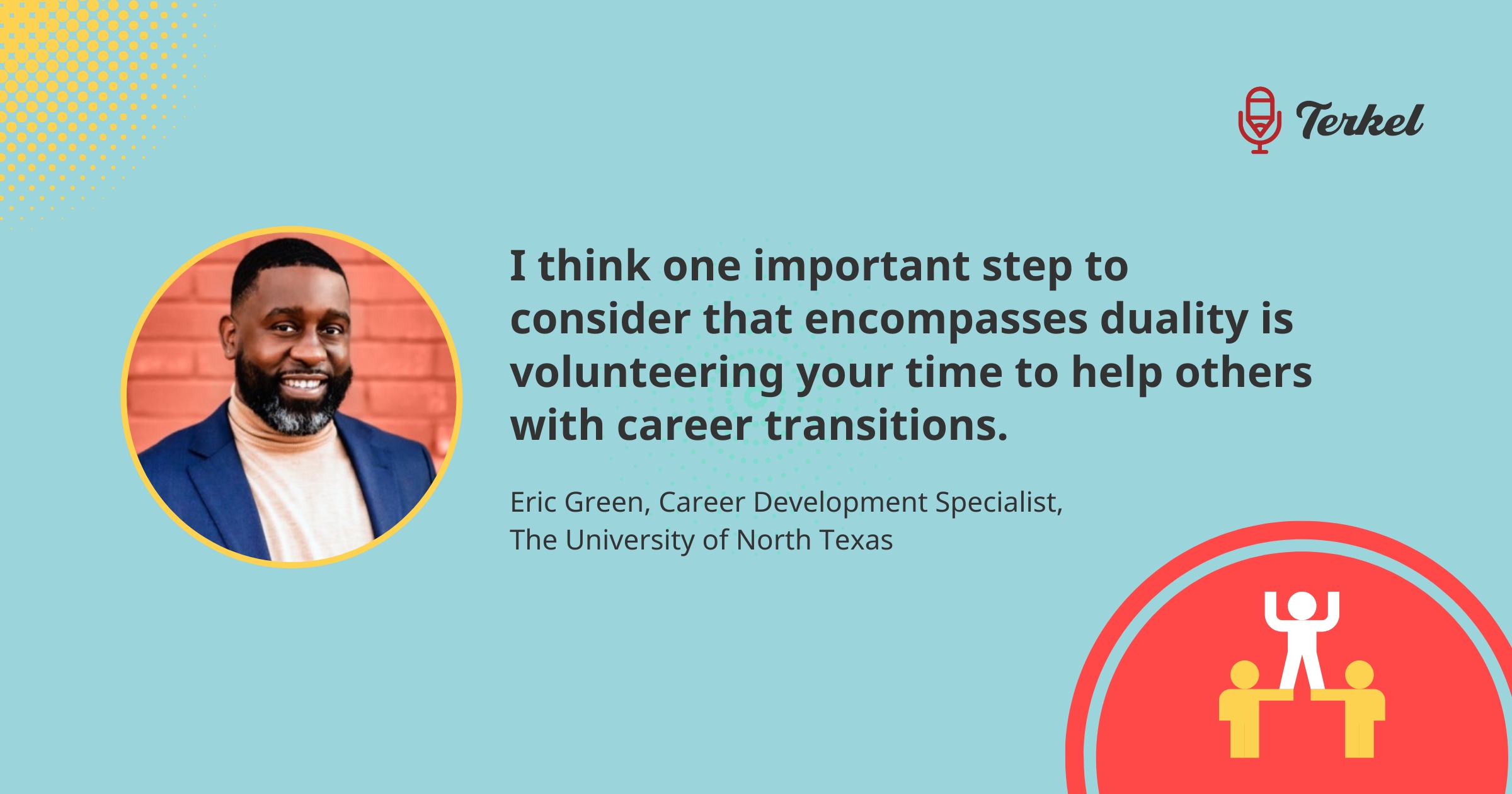 Terkel

I think one important step to consider that encompasses duality is volunteering your time to help others with career transitions.

Eric Green, Career Development Specialist, The University of North Texas